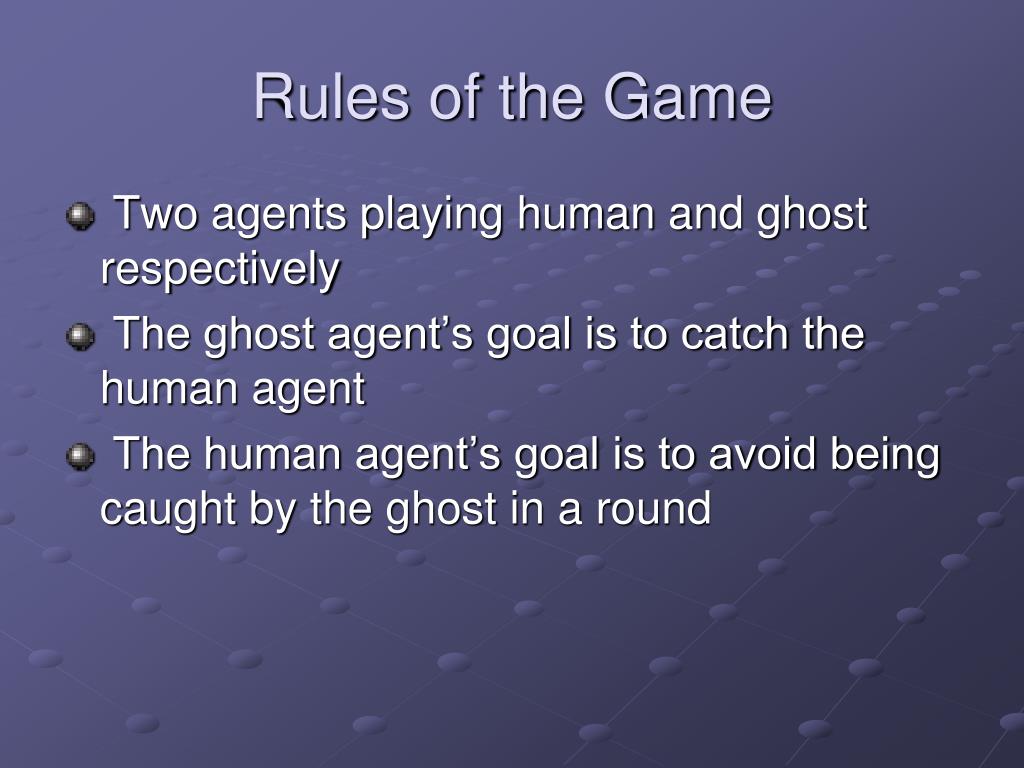 Rules of the Game

Two agents playing human and ghost respectively

The ghost agent’s goal is to catch the human agent

The human agent’s goal is to avoid being caught by the ghost in a round